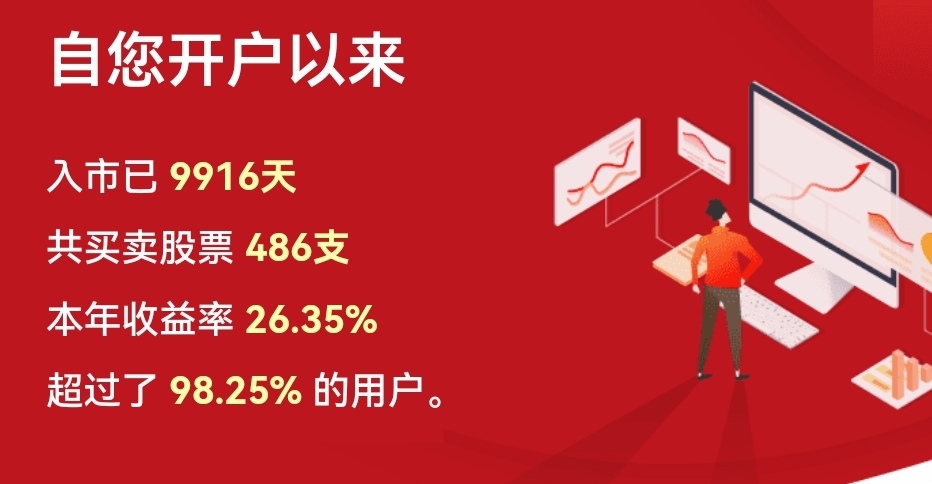 自您开户以来

入市已 9916天

共买卖股票 486支

本年收益率 26.35%

超过了 98.25% 的用户。